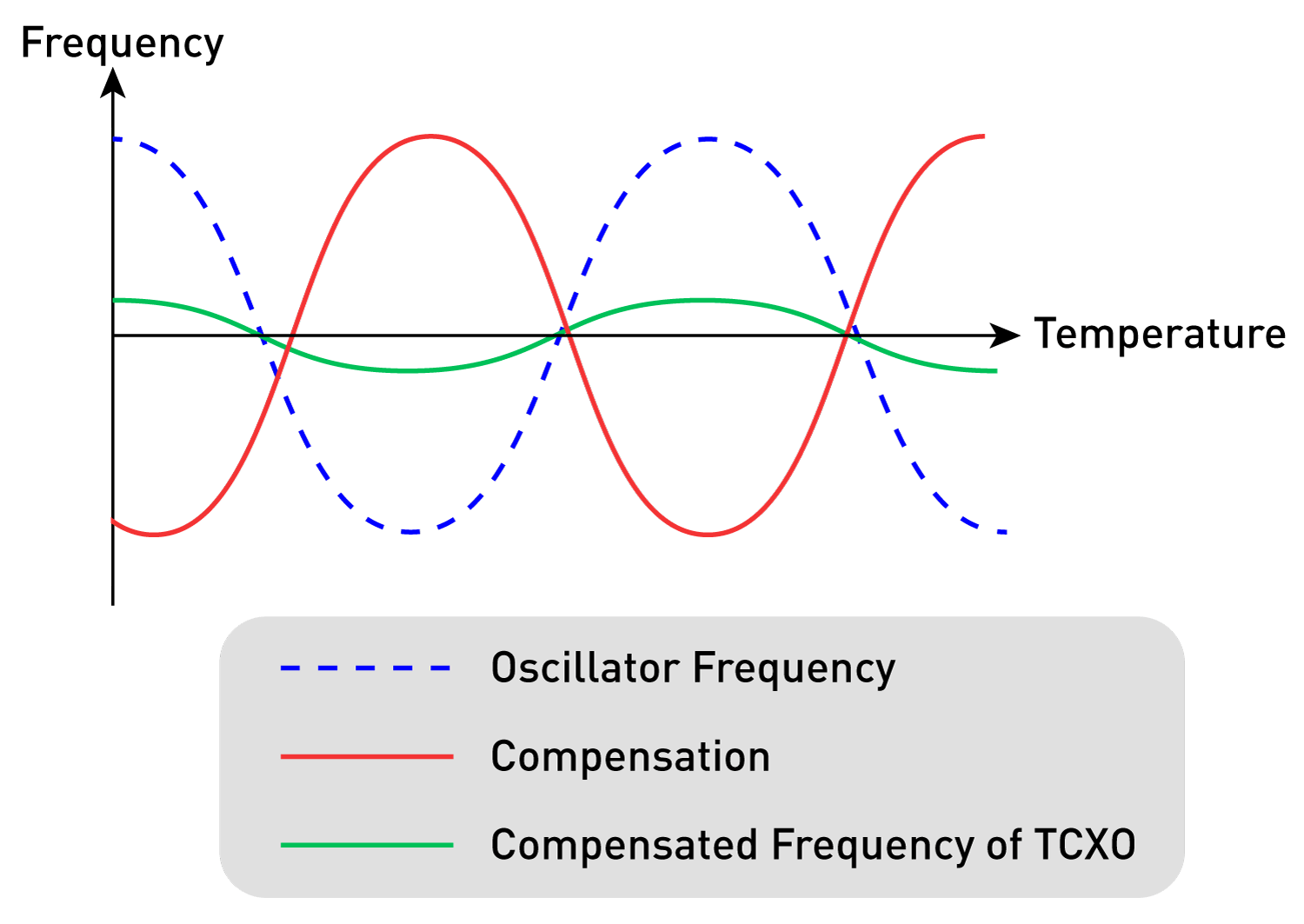 Frequency

Temperature

Oscillator Frequency

Compensation

Compensated Frequency of TCXO